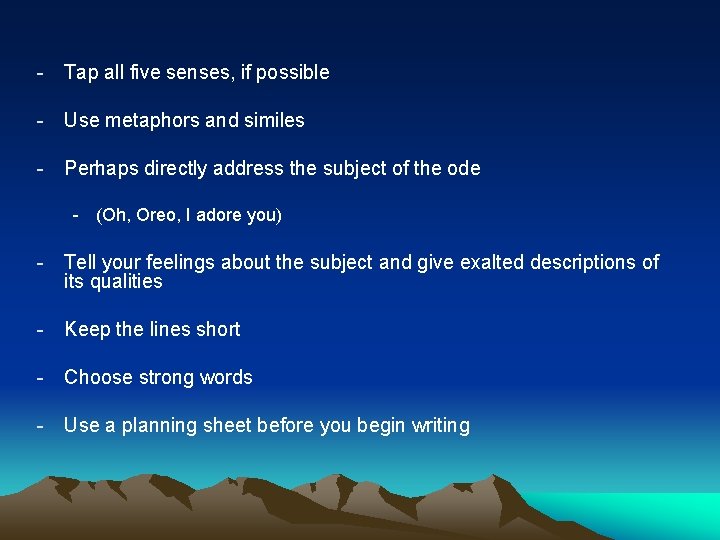 - Tap all five senses, if possible

- Use metaphors and similes

- Perhaps directly address the subject of the ode

- (Oh, Oreo, I adore you)

- Tell your feelings about the subject and give exalted descriptions of its qualities

- Keep the lines short

- Choose strong words

- Use a planning sheet before you begin writing